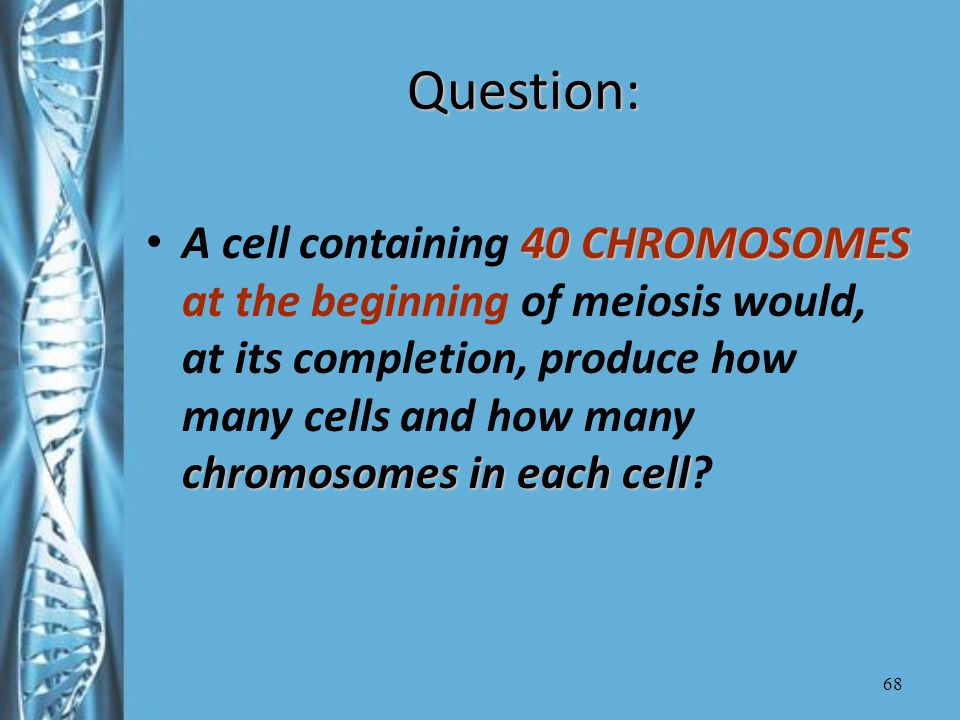 Question:

• A cell containing 40 CHROMOSOMES at the beginning of meiosis would, at its completion, produce how many cells and how many chromosomes in each cell?

68